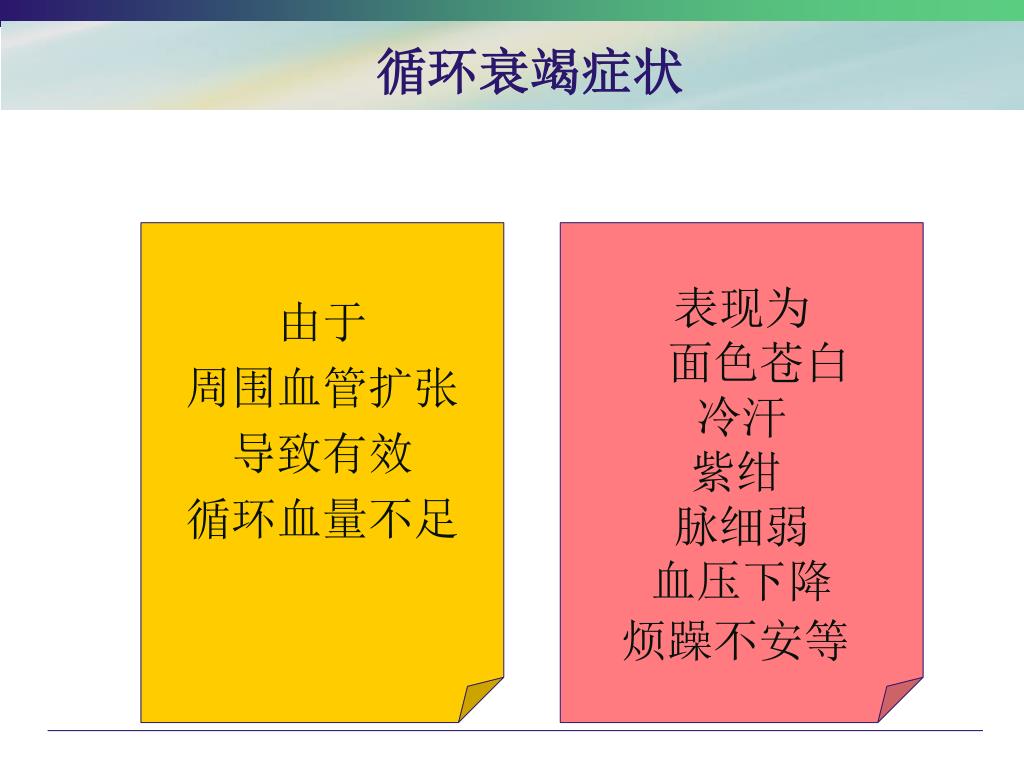 循环衰竭症状

由于
周围血管扩张
导致有效
循环血量不足

表现为
面色苍白
冷汗
紫绀
脉细弱
血压下降
烦躁不安等